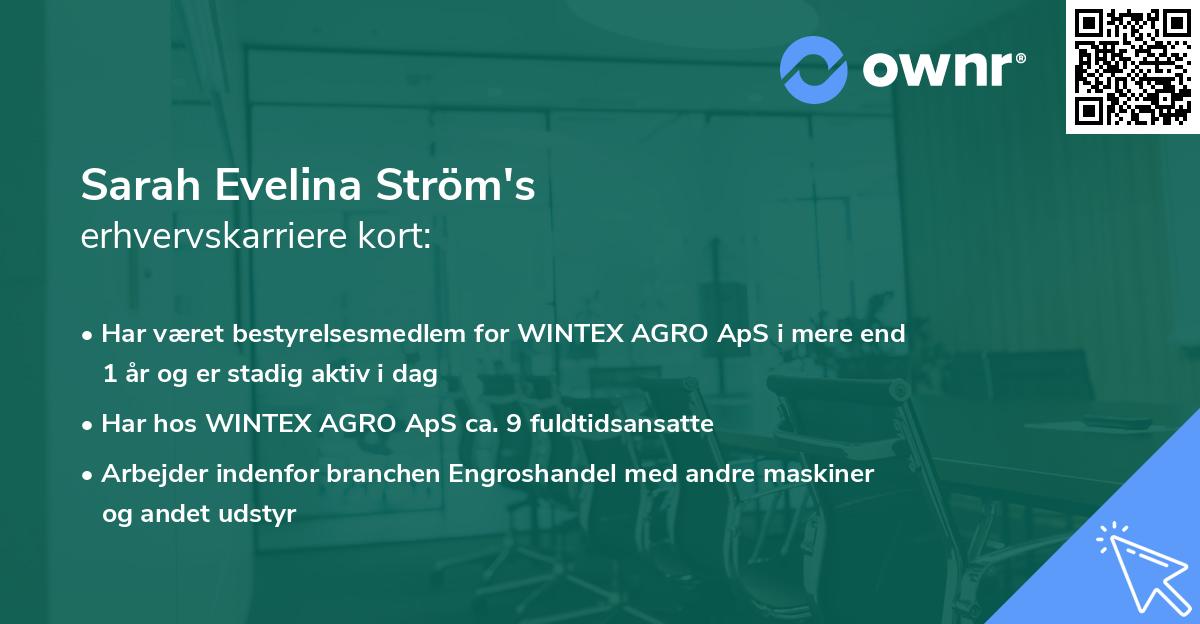 ownr®

Sarah Evelina Ström's
erhvervskarriere kort:

• Har været bestyrelsesmedlem for WINTEX AGRO ApS i mere end 1 år og er stadig aktiv i dag

• Har hos WINTEX AGRO ApS ca. 9 fuldtidsansatte

• Arbejder indenfor branchen Engroshandel med andre maskiner og andet udstyr